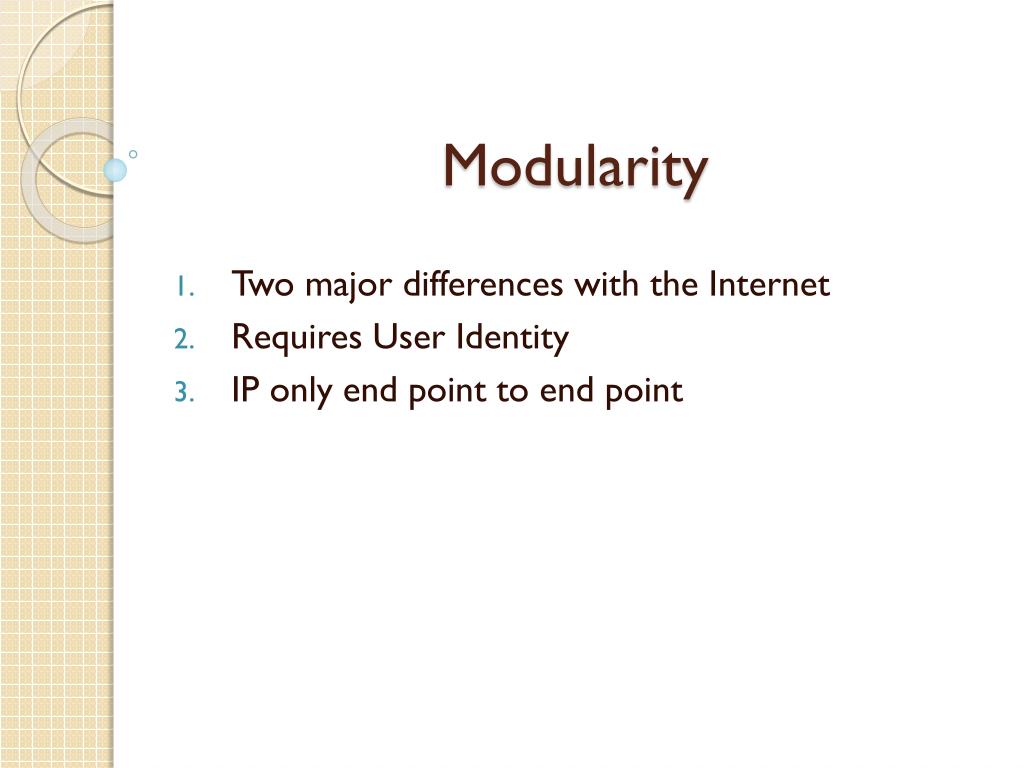 Modularity

1. Two major differences with the Internet
2. Requires User Identity
3. IP only end point to end point